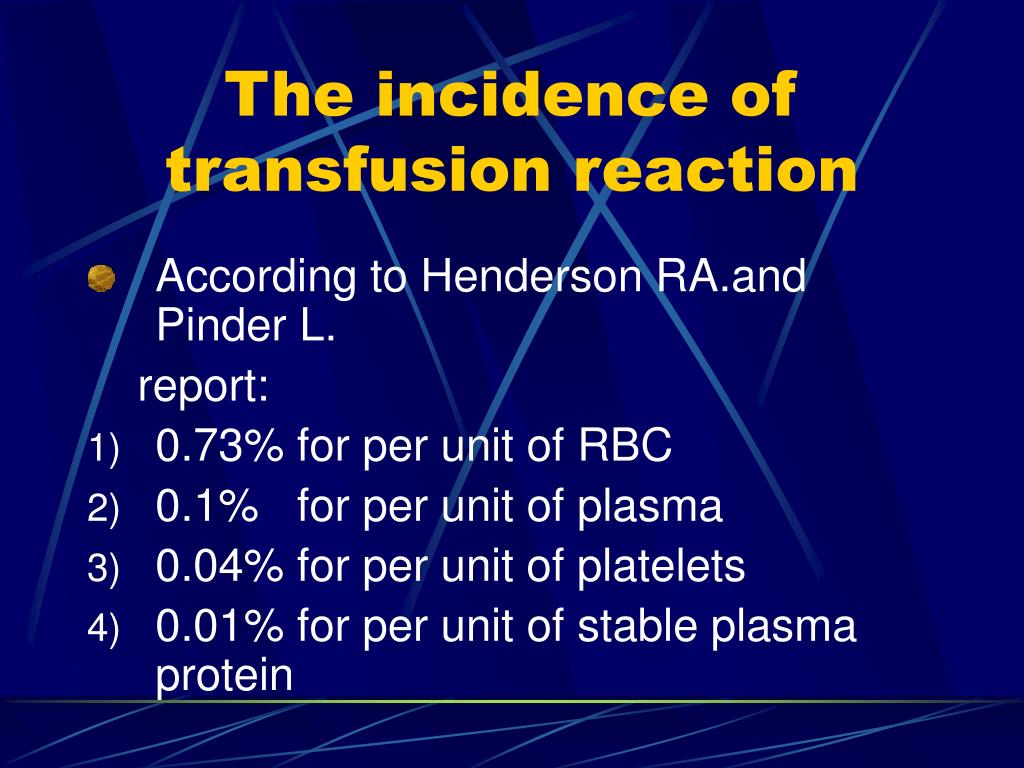 The incidence of transfusion reaction

According to Henderson RA.and Pinder L.

report:

1) 0.73% for per unit of RBC
2) 0.1% for per unit of plasma
3) 0.04% for per unit of platelets
4) 0.01% for per unit of stable plasma protein